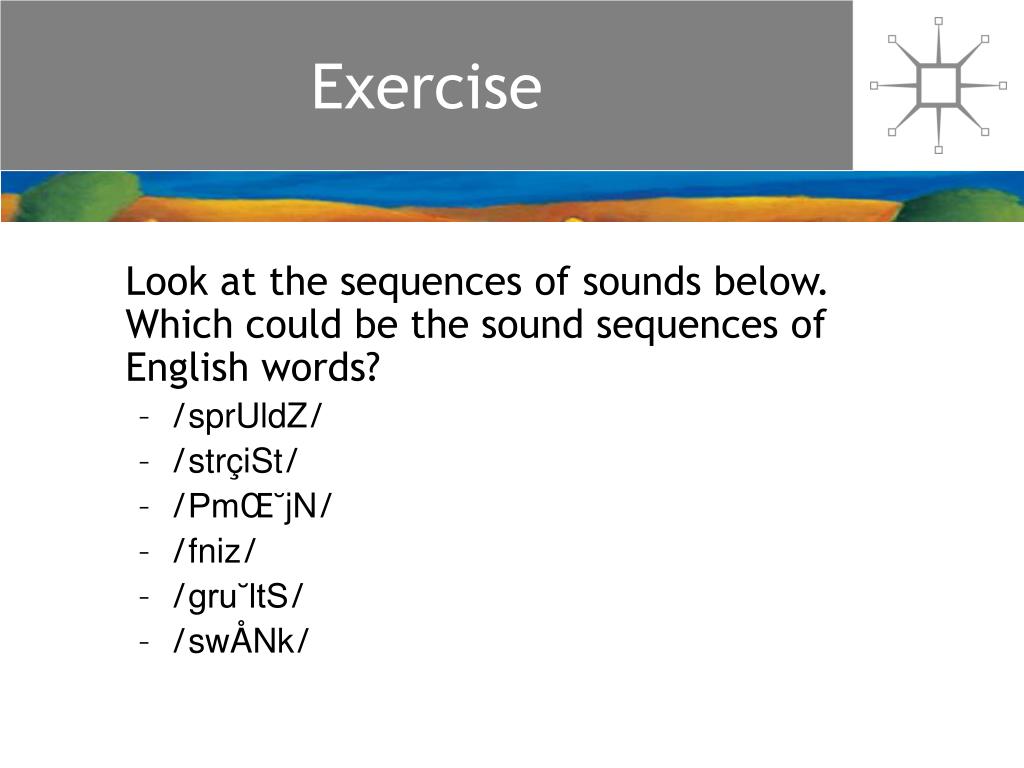 Exercise

Look at the sequences of sounds below. Which could be the sound sequences of English words?

– /sprUldZ/
– /strçiSt/
– /PmŒ˘jN/
– /fniz/
– /gru˘ltS/
– /swÅNk/